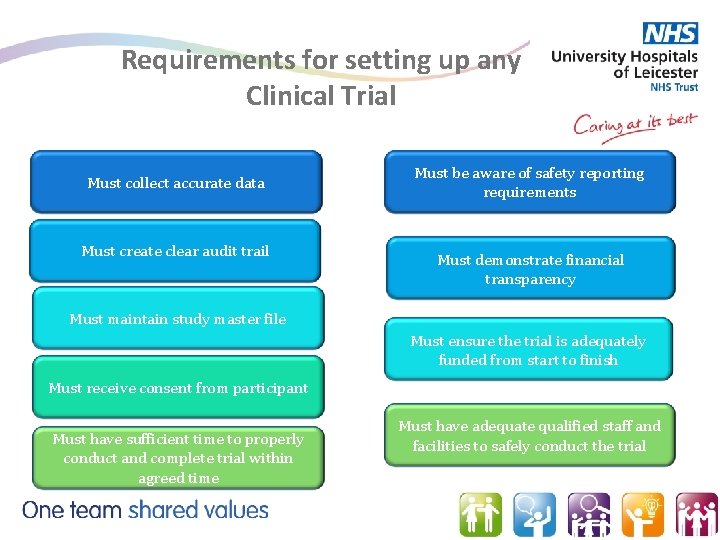 Requirements for setting up any Clinical Trial

NHS
University Hospitals of Leicester
NHS Trust

Caring at its best

Must collect accurate data

Must create clear audit trail

Must maintain study master file

Must receive consent from participant

Must have sufficient time to properly conduct and complete trial within agreed time

Must be aware of safety reporting requirements

Must demonstrate financial transparency

Must ensure the trial is adequately funded from start to finish

Must have adequate qualified staff and facilities to safely conduct the trial

One team shared values